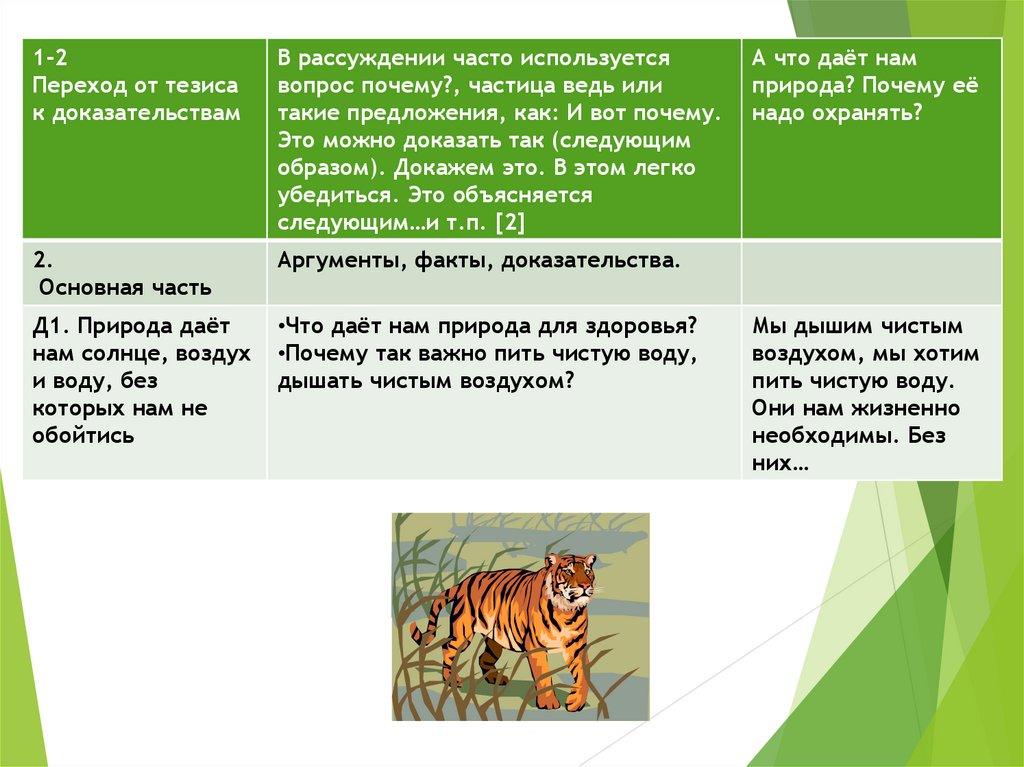 | 1-2 Переход от тезиса к доказательствам | В рассуждении часто используется вопрос почему?, частица ведь или такие предложения, как: И вот почему. Это можно доказать так (следующим образом). Докажем это. В этом легко убедиться. Это объясняется следующим…и т.п. [2] | А что даёт нам природа? Почему её надо охранять? |
|---|---|---|
| 2. Основная часть | Аргументы, факты, доказательства. | |
| Д1. Природа даёт нам солнце, воздух и воду, без которых нам не обойтись | •Что даёт нам природа для здоровья? •Почему так важно пить чистую воду, дышать чистым воздухом? | Мы дышим чистым воздухом, мы хотим пить чистую воду. Они нам жизненно необходимы. Без них… |